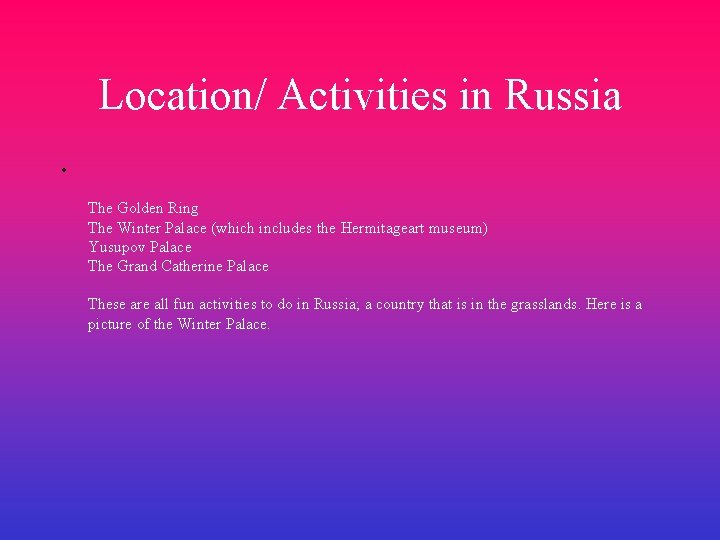 Location/ Activities in Russia

•

The Golden Ring
The Winter Palace (which includes the Hermitageart museum)
Yusupov Palace
The Grand Catherine Palace

These are all fun activities to do in Russia; a country that is in the grasslands. Here is a picture of the Winter Palace.